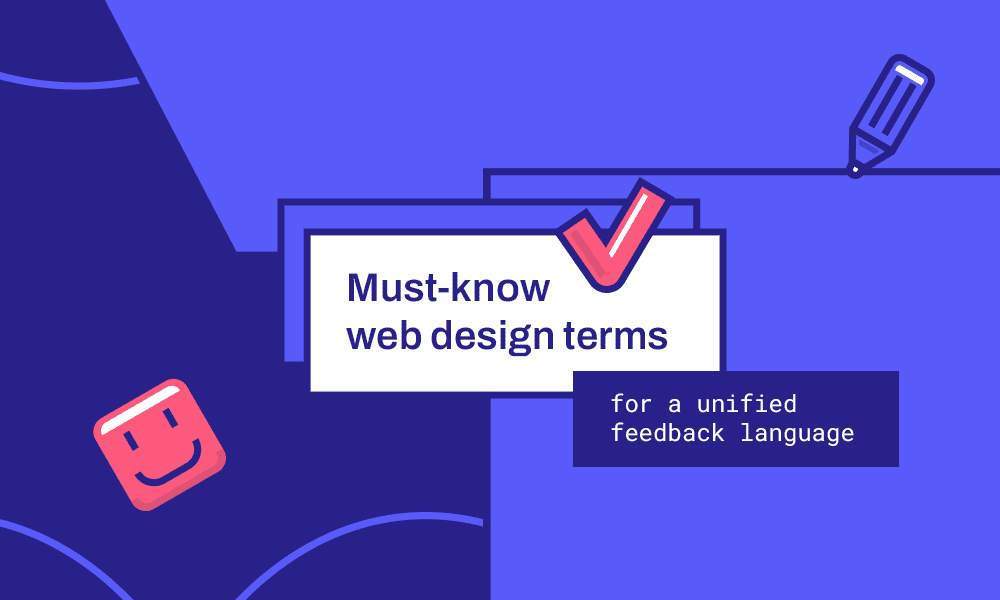 Must-know web design terms

for a unified feedback language